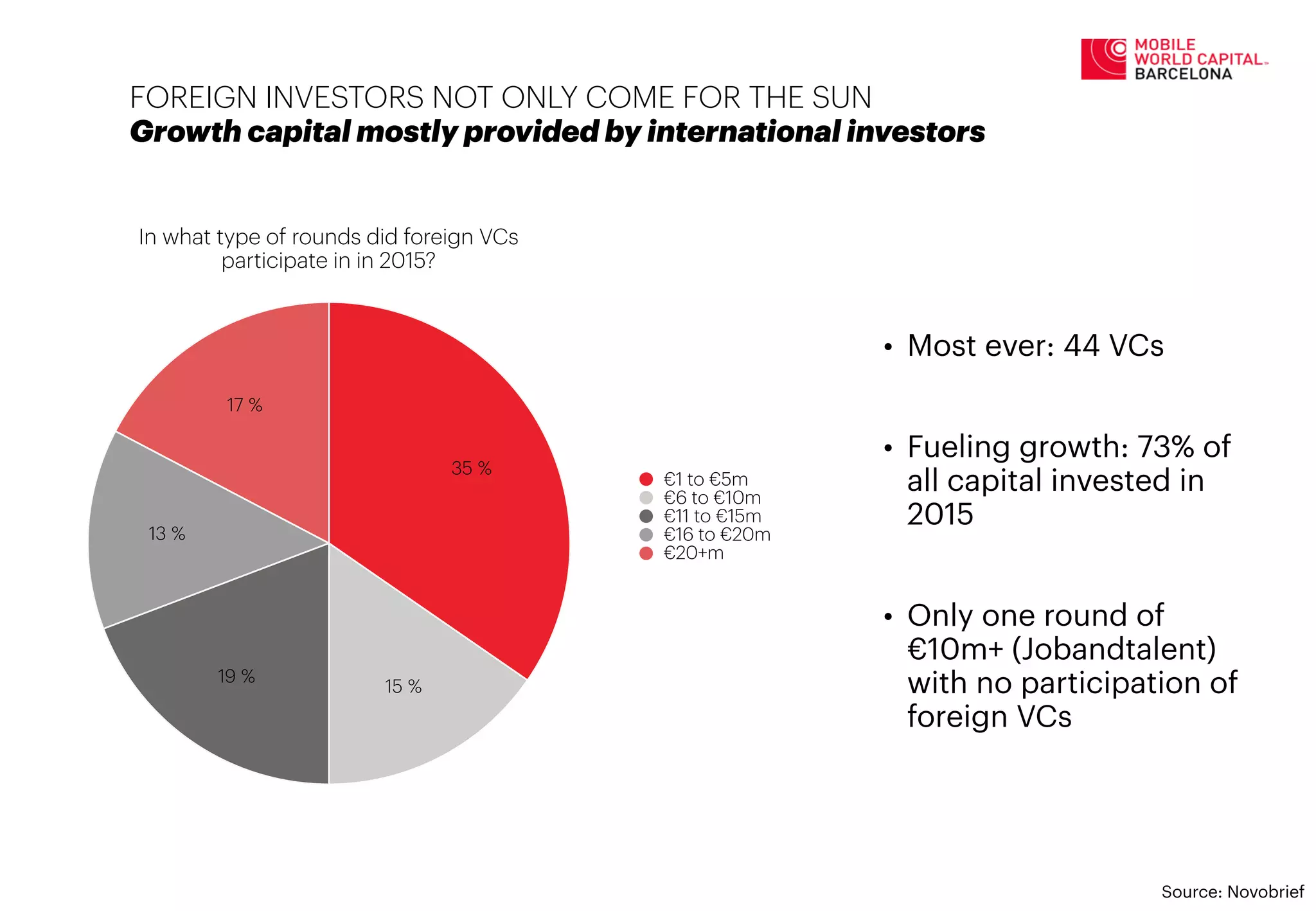 MOBILE WORLD CAPITAL BARCELONA

FOREIGN INVESTORS NOT ONLY COME FOR THE SUN
Growth capital mostly provided by international investors

In what type of rounds did foreign VCs participate in in 2015?

17 %
35 %
13 %
19 %
15 %

€1 to €5m
€6 to €10m
€11 to €15m
€16 to €20m
€20+m

• Most ever: 44 VCs

• Fueling growth: 73% of all capital invested in 2015

• Only one round of €10m+ (Jobandtalent) with no participation of foreign VCs

Source: Novobrief